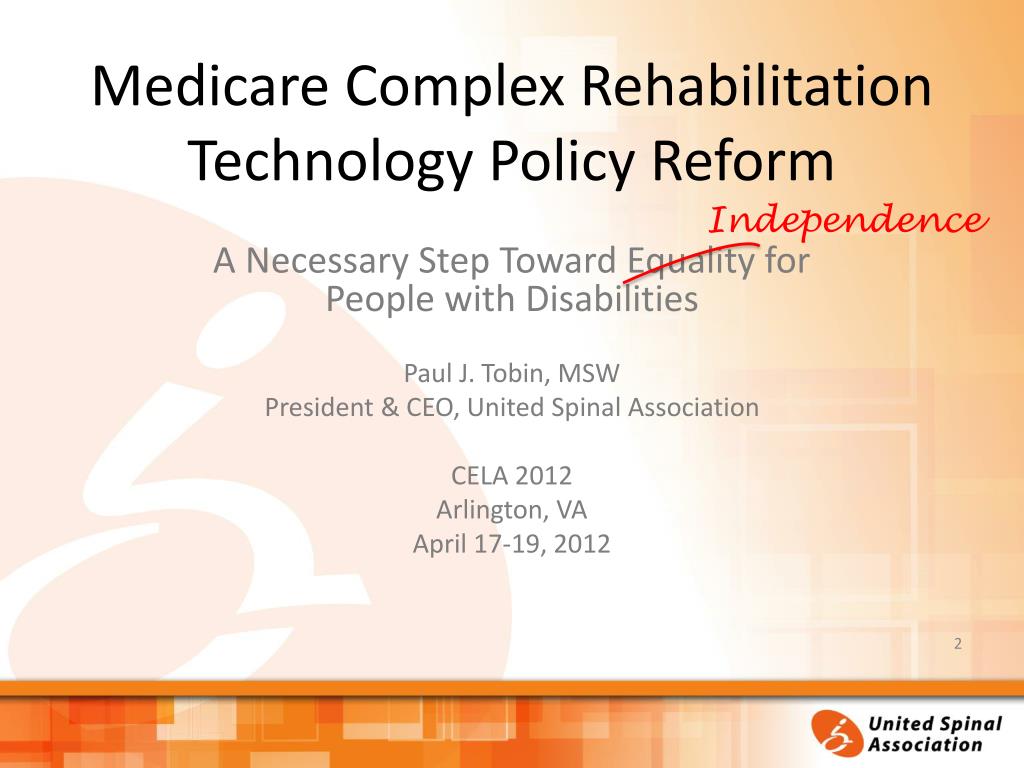 Medicare Complex Rehabilitation Technology Policy Reform

Independence

A Necessary Step Toward Equality for People with Disabilities

Paul J. Tobin, MSW
President & CEO, United Spinal Association

CELA 2012
Arlington, VA
April 17-19, 2012

2

United Spinal Association